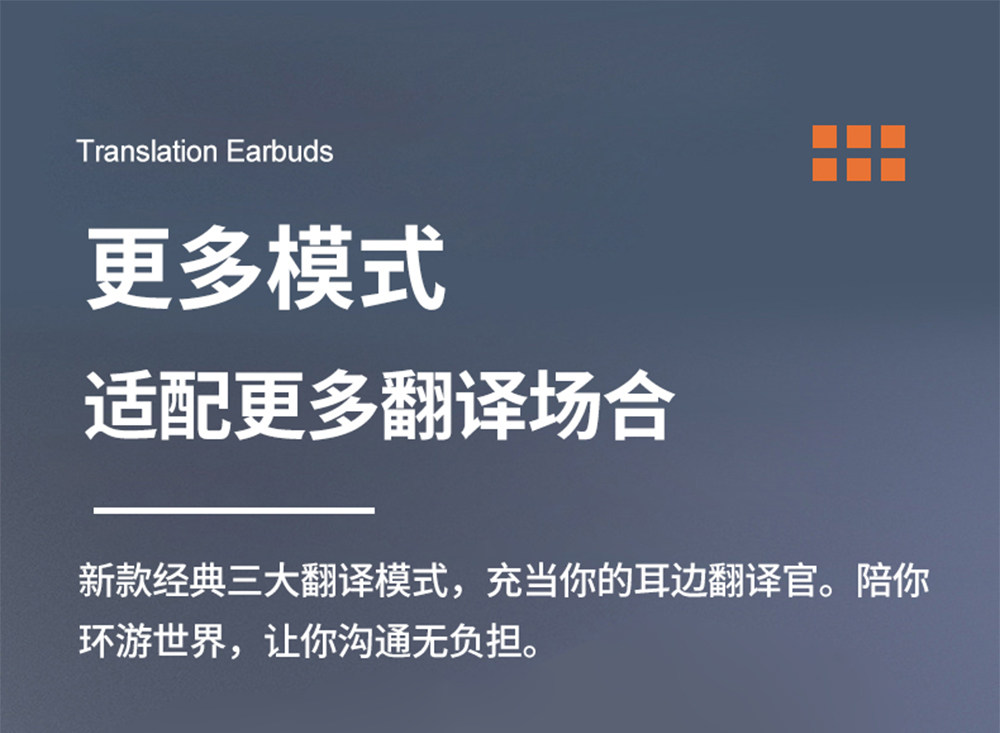 Translation Earbuds

更多模式

适配更多翻译场合

新款经典三大翻译模式，充当你的耳边翻译官。陪你环游世界，让你沟通无负担。